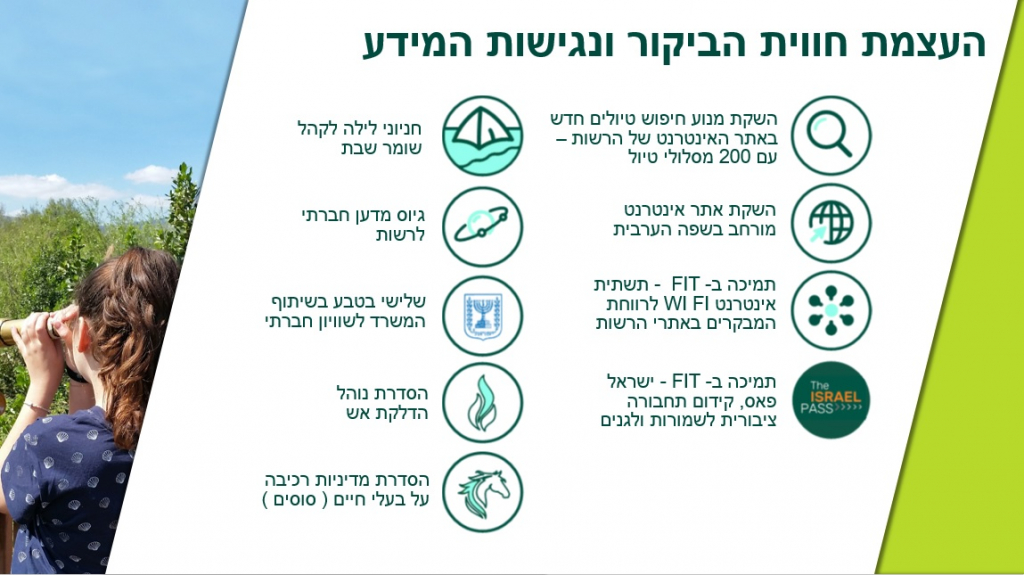 העצמת חווית הביקור ונגישות המידע

השקת מנוע חיפוש טיולים חדש באתר האינטרנט של הרשות – עם 200 מסלולי טיול

השקת אתר אינטרנט מורחב בשפה הערבית

תמיכה ב- FIT - תשתית אינטרנט WI FI לרווחת המבקרים באתרי הרשות

The ISRAEL PASS

תמיכה ב- FIT - ישראל פאס, קידום תחבורה ציבורית לשמורות ולגנים

חניוני לילה לקהל שומר שבת

גיוס מדען חברתי לרשות

שלישי בטבע בשיתוף המשרד לשוויון חברתי

הסדרת נוהל הדלקת אש

הסדרת מדיניות רכיבה על בעלי חיים ( סוסים )